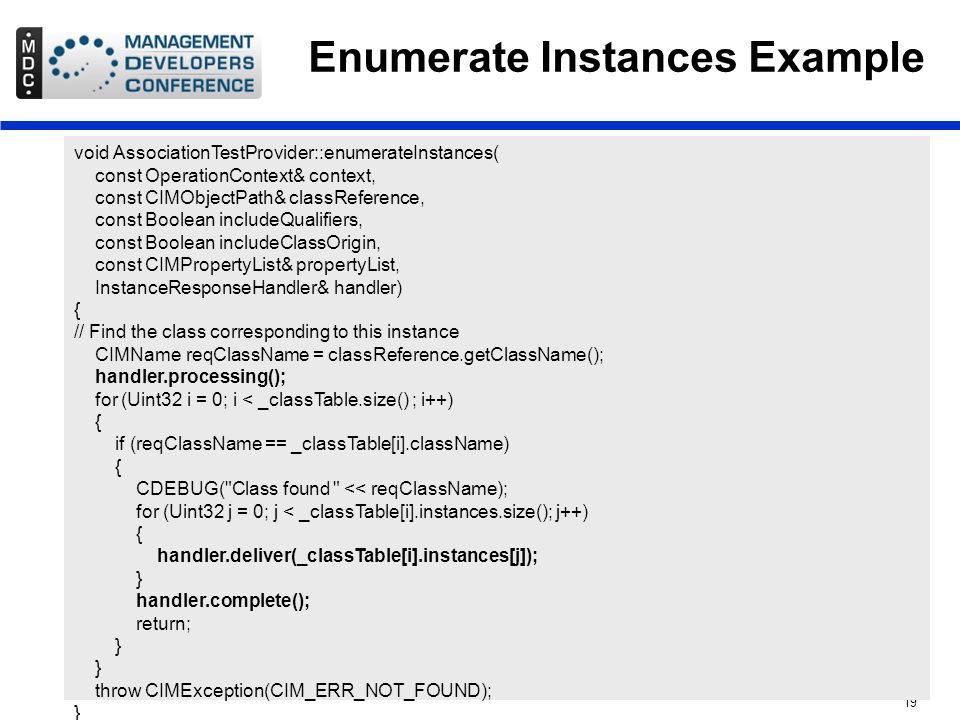 MDC MANAGEMENT DEVELOPERS CONFERENCE

Enumerate Instances Example

void AssociationTestProvider::enumerateInstances(
const OperationContext& context,
const CIMObjectPath& classReference,
const Boolean includeQualifiers,
const Boolean includeClassOrigin,
const CIMPropertyList& propertyList,
InstanceResponseHandler& handler)
{
// Find the class corresponding to this instance
CIMName reqClassName = classReference.getClassName();
handler.processing();
for (Uint32 i = 0; i < _classTable.size() ; i++)
{
if (reqClassName == _classTable[i].className)
{
CDEBUG("Class found " << reqClassName);
for (Uint32 j = 0; j < _classTable[i].instances.size(); j++)
{
handler.deliver(_classTable[i].instances[j]);
}
handler.complete();
return;
}
}
throw CIMException(CIM_ERR_NOT_FOUND);
}

19